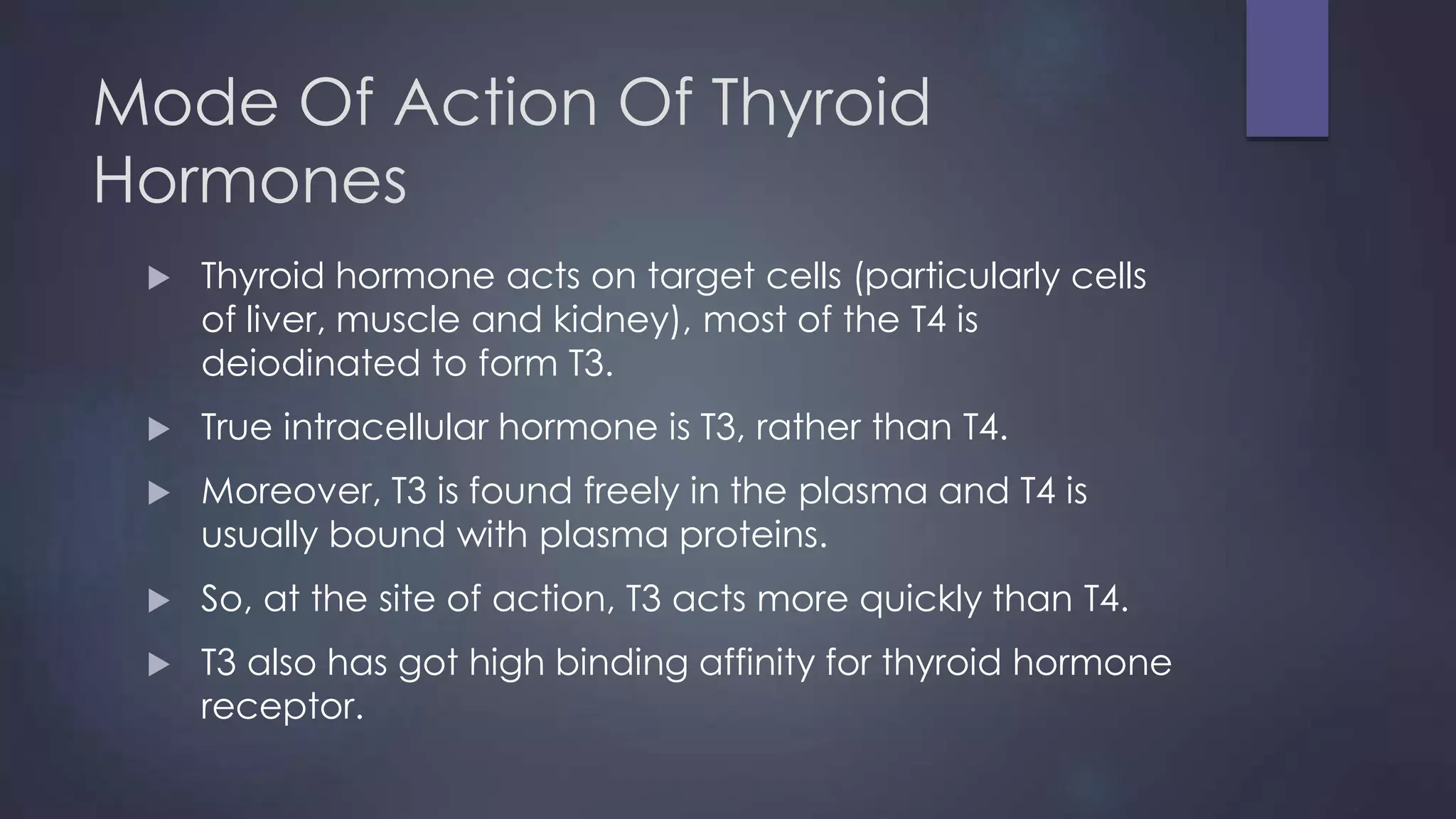 Mode Of Action Of Thyroid Hormones

▶ Thyroid hormone acts on target cells (particularly cells of liver, muscle and kidney), most of the T4 is deiodinated to form T3.

▶ True intracellular hormone is T3, rather than T4.

▶ Moreover, T3 is found freely in the plasma and T4 is usually bound with plasma proteins.

▶ So, at the site of action, T3 acts more quickly than T4.

▶ T3 also has got high binding affinity for thyroid hormone receptor.